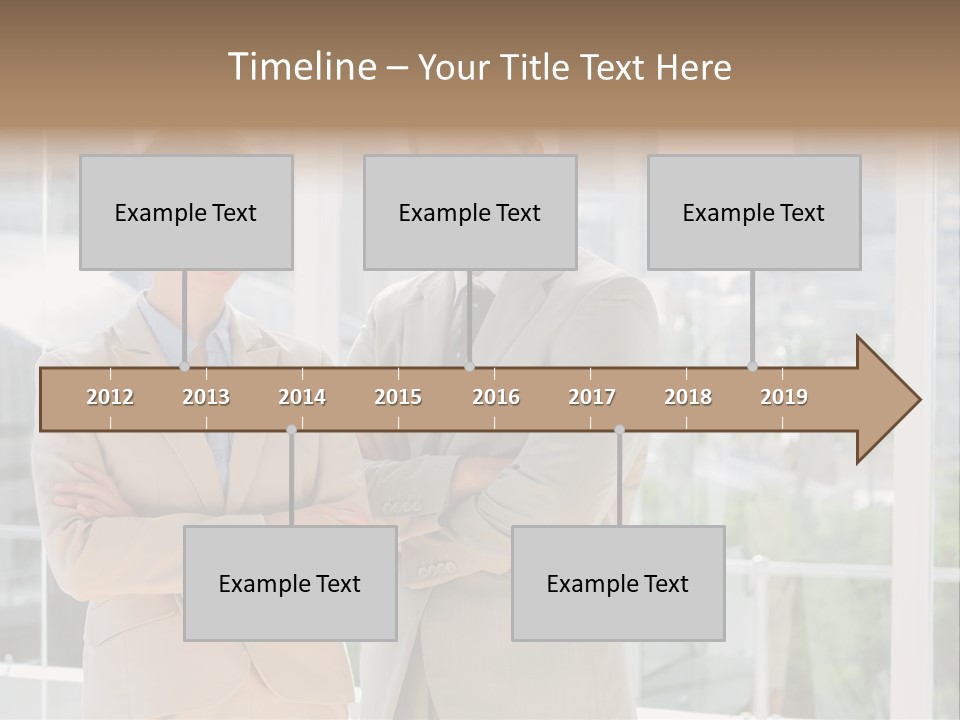 Timeline – Your Title Text Here

Example Text

Example Text

Example Text

2012
2013
2014
2015
2016
2017
2018
2019

Example Text

Example Text